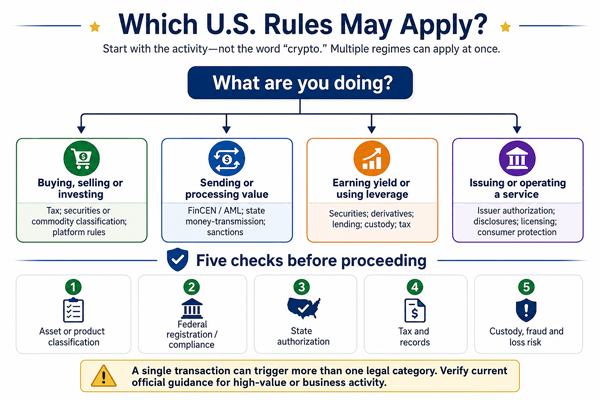 Which U.S. Rules May Apply?

Start with the activity—not the word "crypto." Multiple regimes can apply at once.

What are you doing?

Buying, selling or investing

Tax; securities or commodity classification; platform rules

Sending or processing value

FinCEN / AML; state money-transmission; sanctions

Earning yield or using leverage

Securities; derivatives; lending; custody; tax

Issuing or operating a service

Issuer authorization; disclosures; licensing; consumer protection

Five checks before proceeding

1
Asset or product classification

2
Federal registration / compliance

3
State authorization

4
Tax and records

5
Custody, fraud and loss risk

A single transaction can trigger more than one legal category. Verify current official guidance for high-value or business activity.